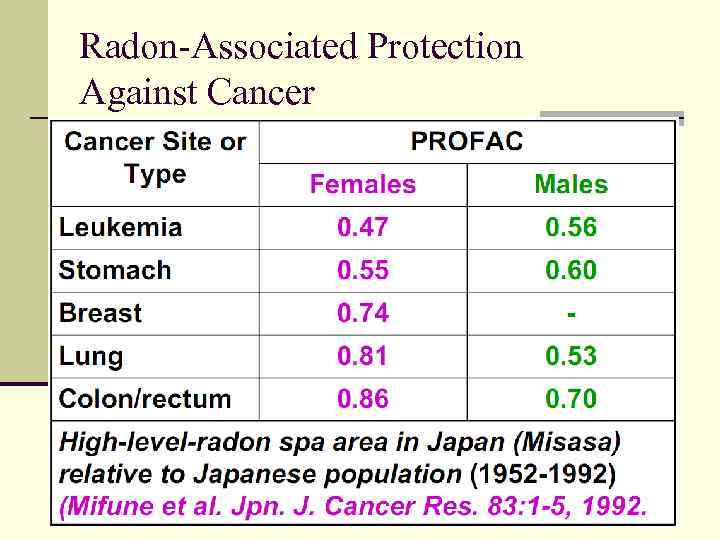 Radon-Associated Protection Against Cancer

| Cancer Site or Type | PROFAC Females | PROFAC Males |
|---|---|---|
| Leukemia | 0.47 | 0.56 |
| Stomach | 0.55 | 0.60 |
| Breast | 0.74 | - |
| Lung | 0.81 | 0.53 |
| Colon/rectum | 0.86 | 0.70 |

High-level-radon spa area in Japan (Misasa) relative to Japanese population (1952-1992) (Mifune et al. Jpn. J. Cancer Res. 83:1-5, 1992.